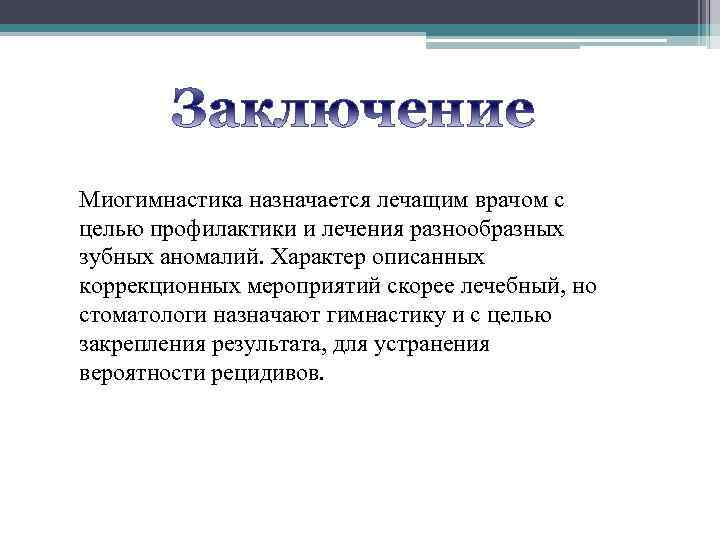 Заключение

Миогимнастика назначается лечащим врачом с целью профилактики и лечения разнообразных зубных аномалий. Характер описанных коррекционных мероприятий скорее лечебный, но стоматологи назначают гимнастику и с целью закрепления результата, для устранения вероятности рецидивов.